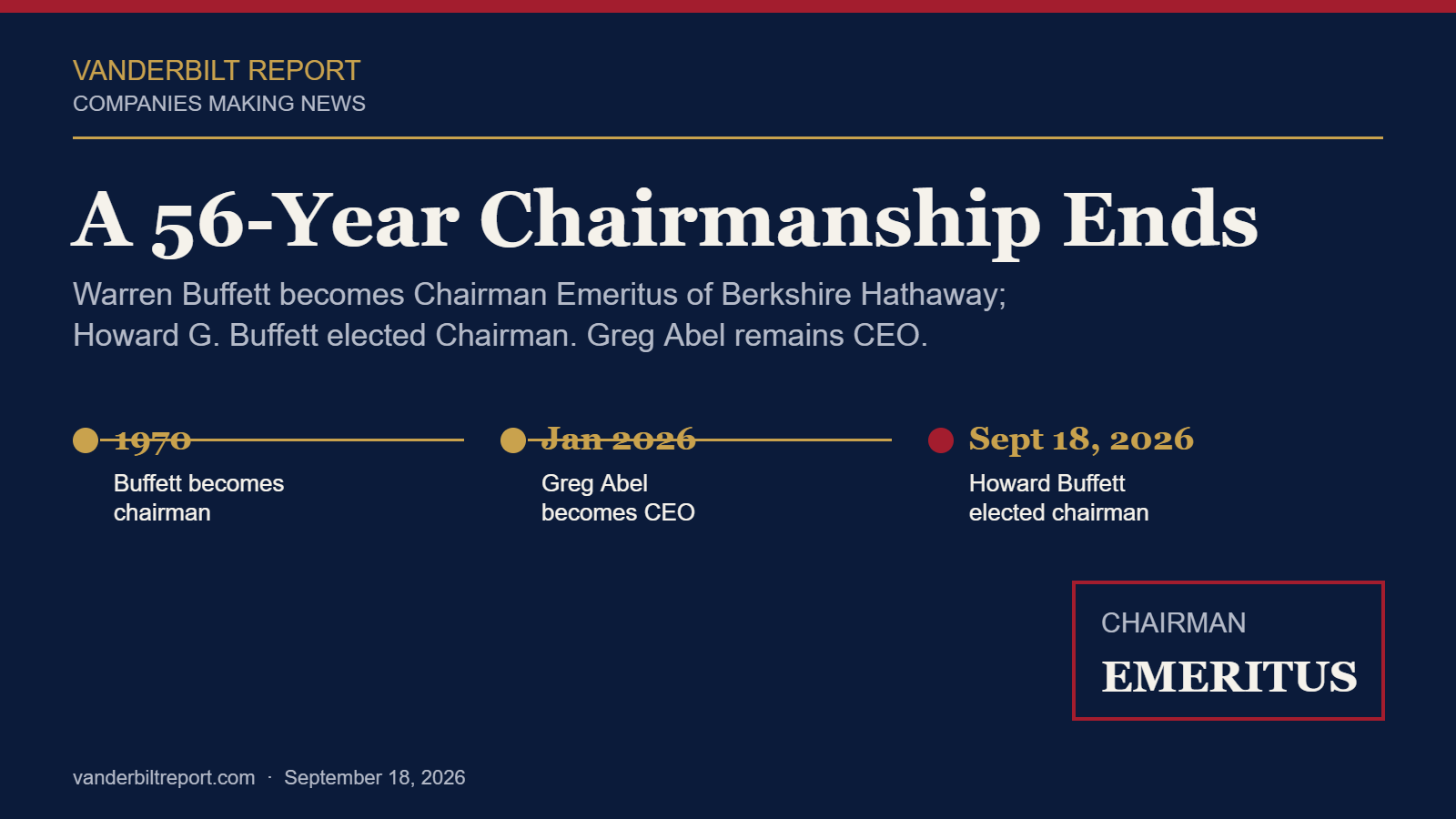 VANDERBILT REPORT
COMPANIES MAKING NEWS

A 56-Year Chairmanship Ends

Warren Buffett becomes Chairman Emeritus of Berkshire Hathaway; Howard G. Buffett elected Chairman. Greg Abel remains CEO.

1970
Buffett becomes chairman

Jan 2026
Greg Abel becomes CEO

Sept 18, 2026
Howard Buffett elected chairman

CHAIRMAN
EMERITUS

vanderbiltreport.com · September 18, 2026